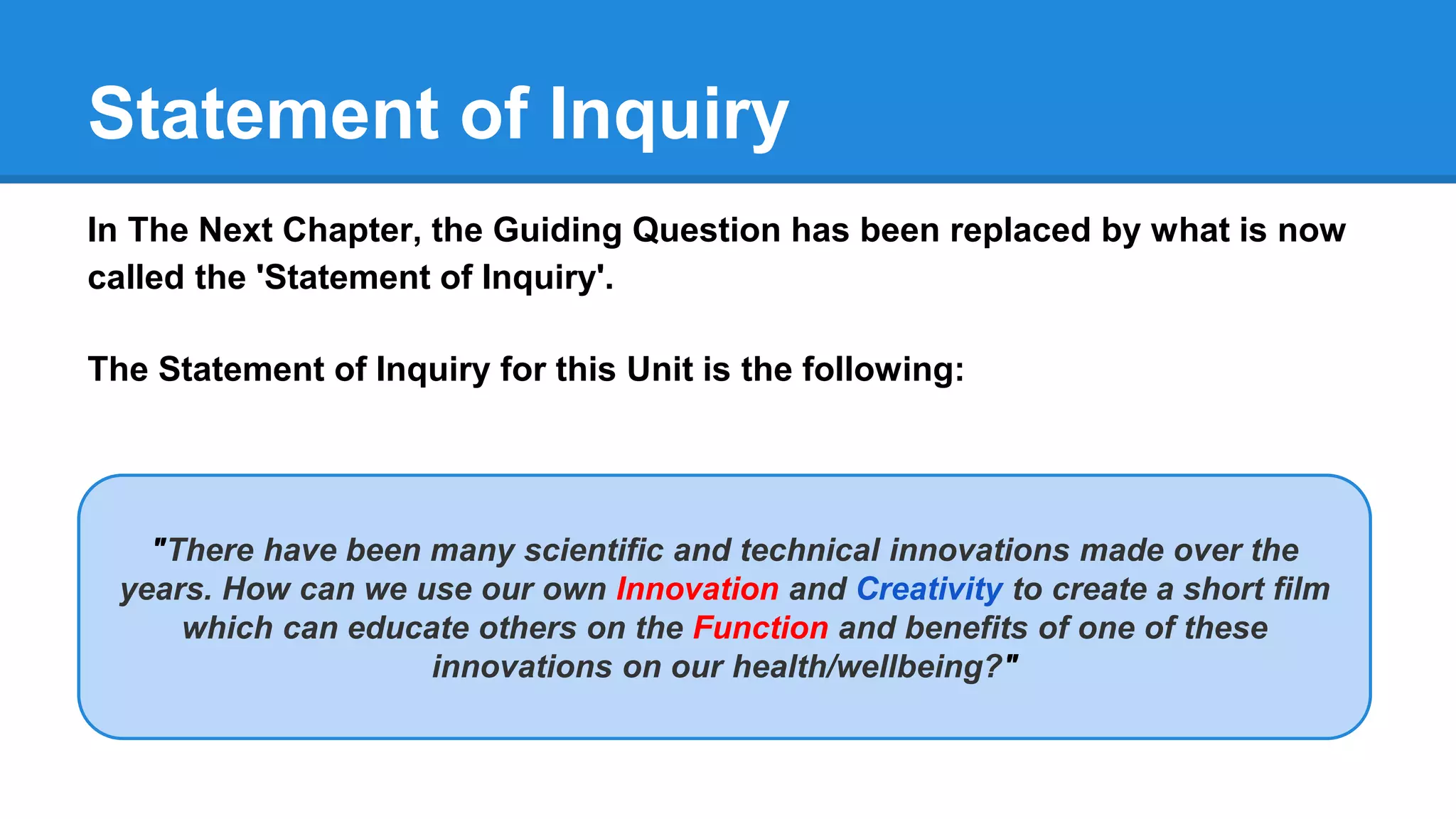 Statement of Inquiry

In The Next Chapter, the Guiding Question has been replaced by what is now called the 'Statement of Inquiry'.

The Statement of Inquiry for this Unit is the following:

"There have been many scientific and technical innovations made over the years. How can we use our own Innovation and Creativity to create a short film which can educate others on the Function and benefits of one of these innovations on our health/wellbeing?"